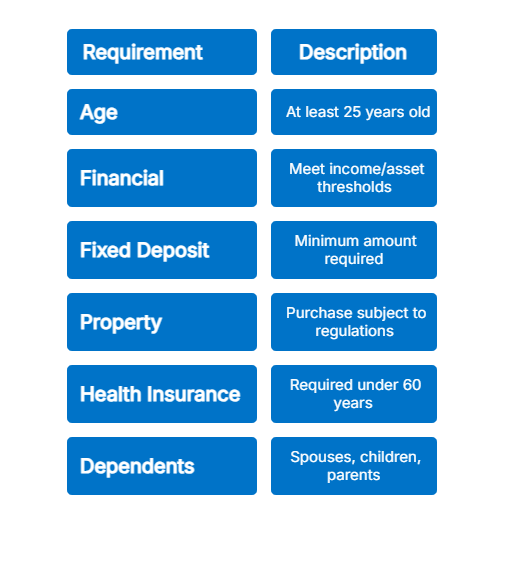 | Requirement | Description |
|---|---|
| Age | At least 25 years old |
| Financial | Meet income/asset thresholds |
| Fixed Deposit | Minimum amount required |
| Property | Purchase subject to regulations |
| Health Insurance | Required under 60 years |
| Dependents | Spouses, children, parents |